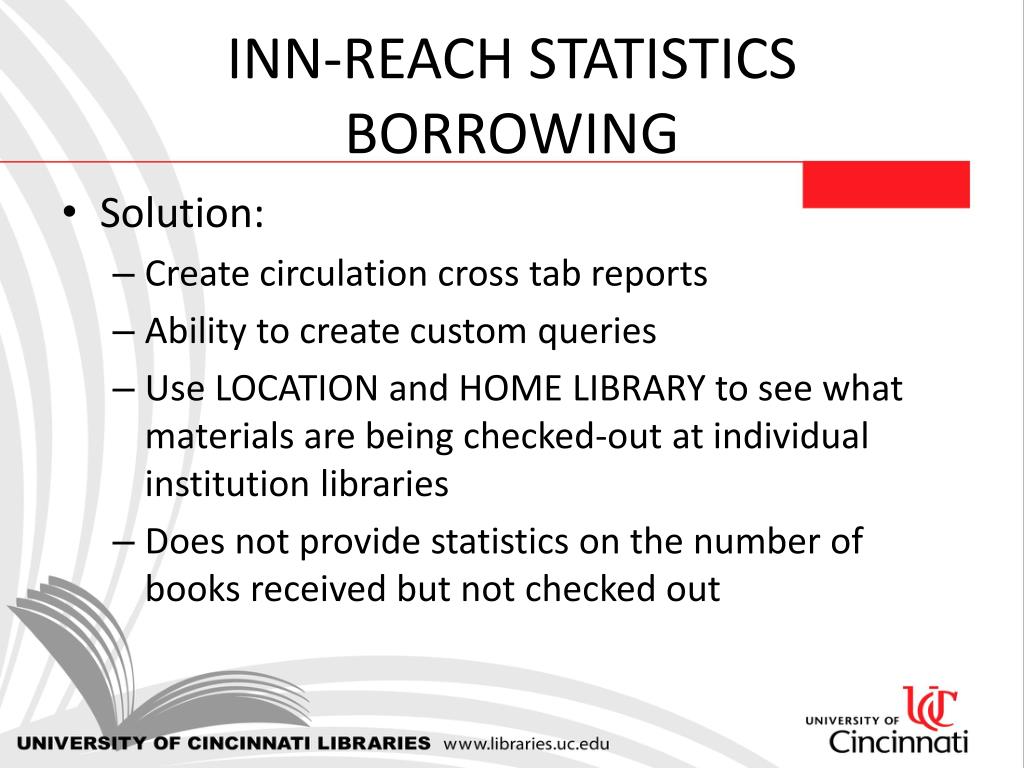 INN-REACH STATISTICS BORROWING

• Solution:
– Create circulation cross tab reports
– Ability to create custom queries
– Use LOCATION and HOME LIBRARY to see what materials are being checked-out at individual institution libraries
– Does not provide statistics on the number of books received but not checked out

UNIVERSITY OF CINCINNATI LIBRARIES www.libraries.uc.edu

UNIVERSITY OF UC Cincinnati